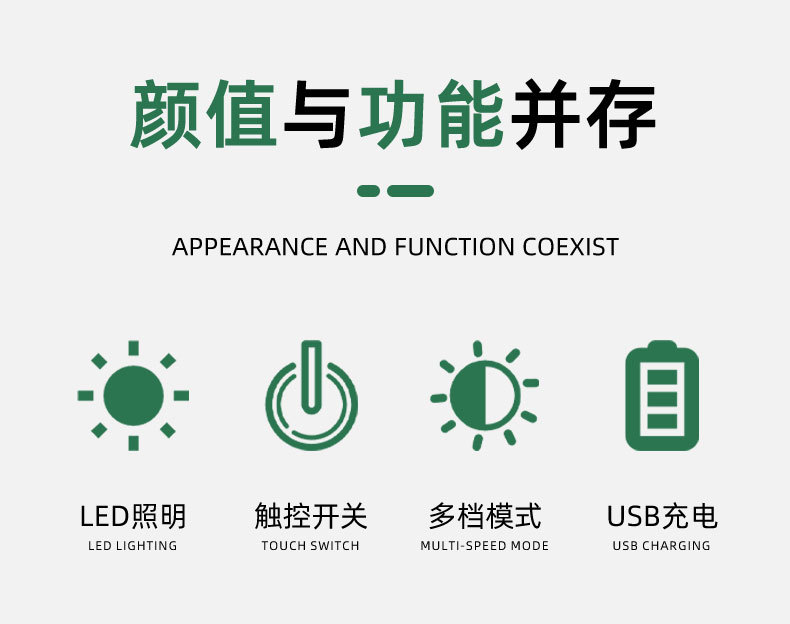 颜值与功能并存

APPEARANCE AND FUNCTION COEXIST

LED照明
LED LIGHTING

触控开关
TOUCH SWITCH

多档模式
MULTI-SPEED MODE

USB充电
USB CHARGING